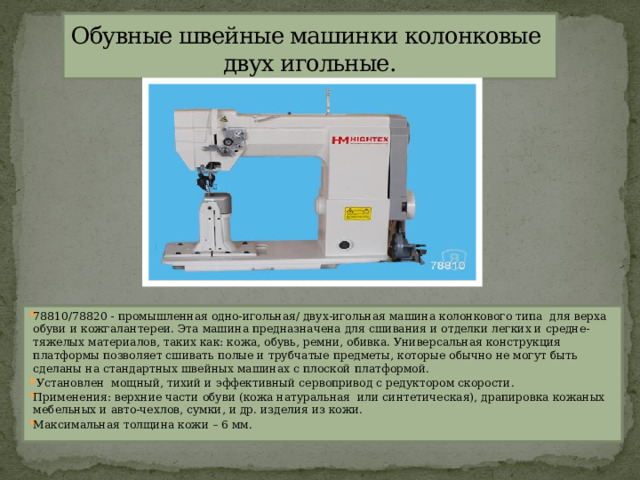 Обувные швейные машинки колонковые двух игольные.

HM HIGHTEX

78810

78810/78820 - промышленная одно-игольная/ двух-игольная машина колонкового типа для верха обуви и кожгалантереи. Эта машина предназначена для сшивания и отделки легких и средне-тяжелых материалов, таких как: кожа, обувь, ремни, обивка. Универсальная конструкция платформы позволяет сшивать полые и трубчатые предметы, которые обычно не могут быть сделаны на стандартных швейных машинах с плоской платформой.

Установлен мощный, тихий и эффективный сервопривод с редуктором скорости.

Применения: верхние части обуви (кожа натуральная или синтетическая), драпировка кожаных мебельных и авто-чехлов, сумки, и др. изделия из кожи.

Максимальная толщина кожи – 6 мм.